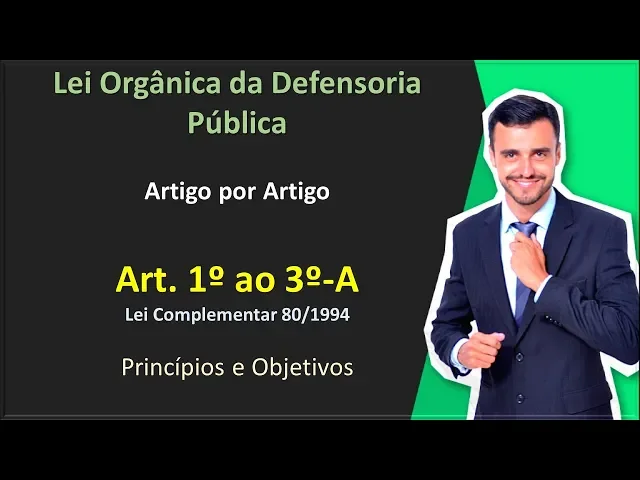 Lei Orgânica da Defensoria Pública

Artigo por Artigo

Art. 1º ao 3º-A

Lei Complementar 80/1994

Princípios e Objetivos